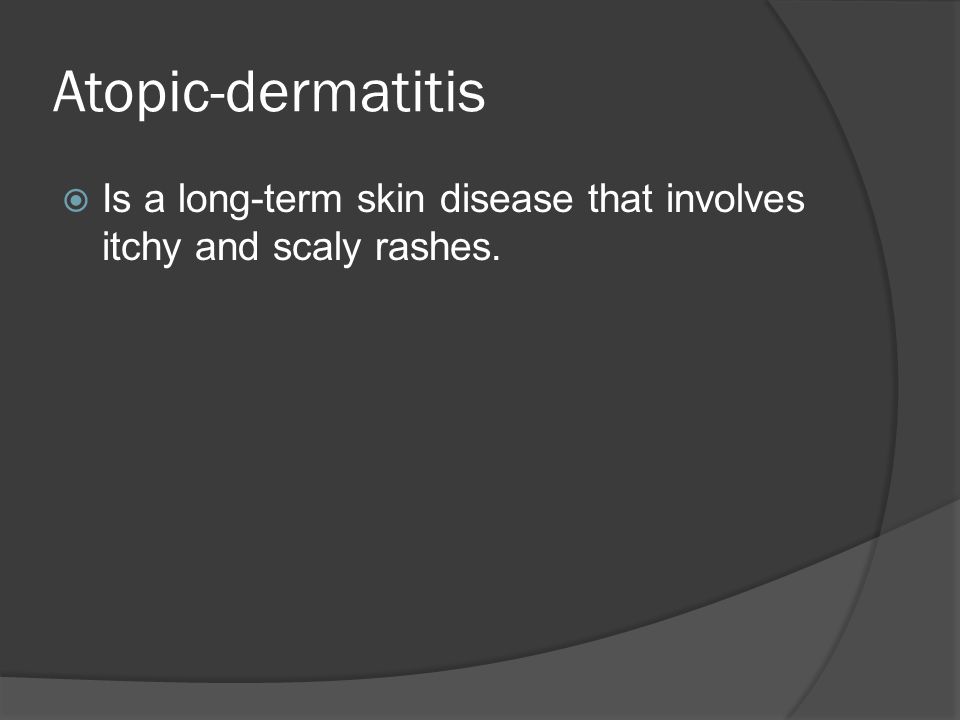 Atopic-dermatitis

Is a long-term skin disease that involves itchy and scaly rashes.